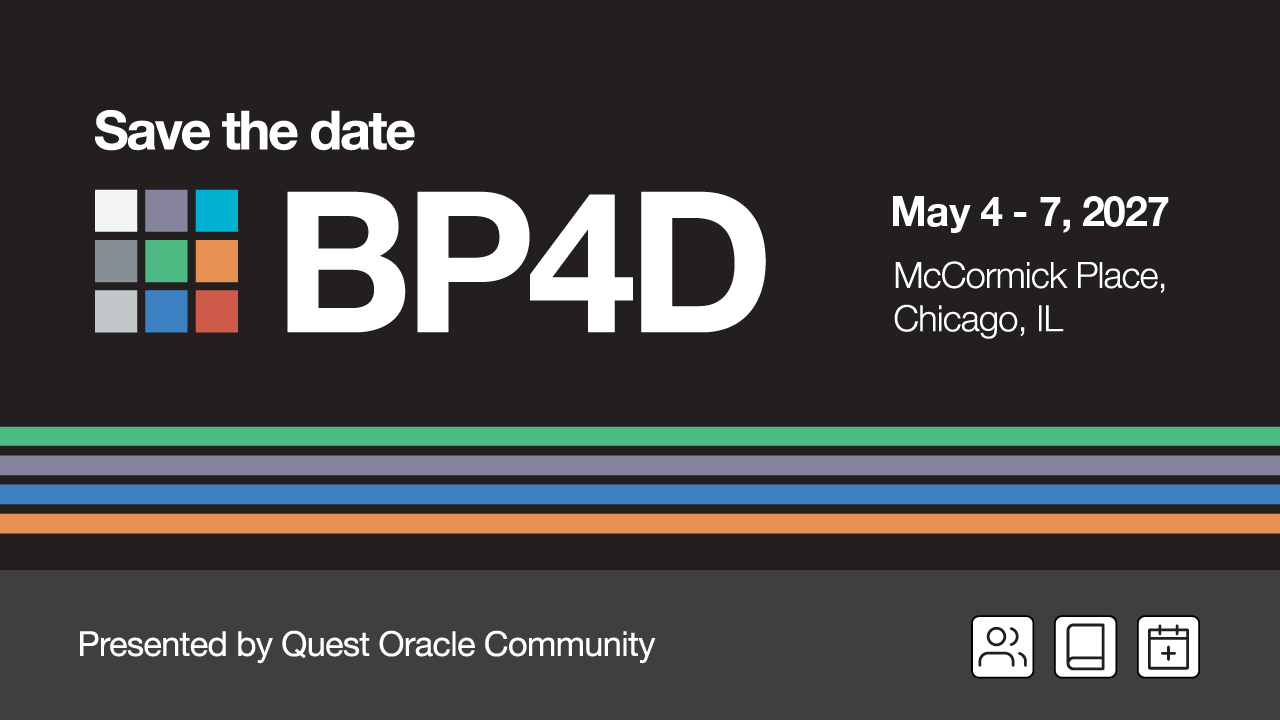 Save the date

BP4D

May 4 - 7, 2027

McCormick Place, Chicago, IL

Presented by Quest Oracle Community